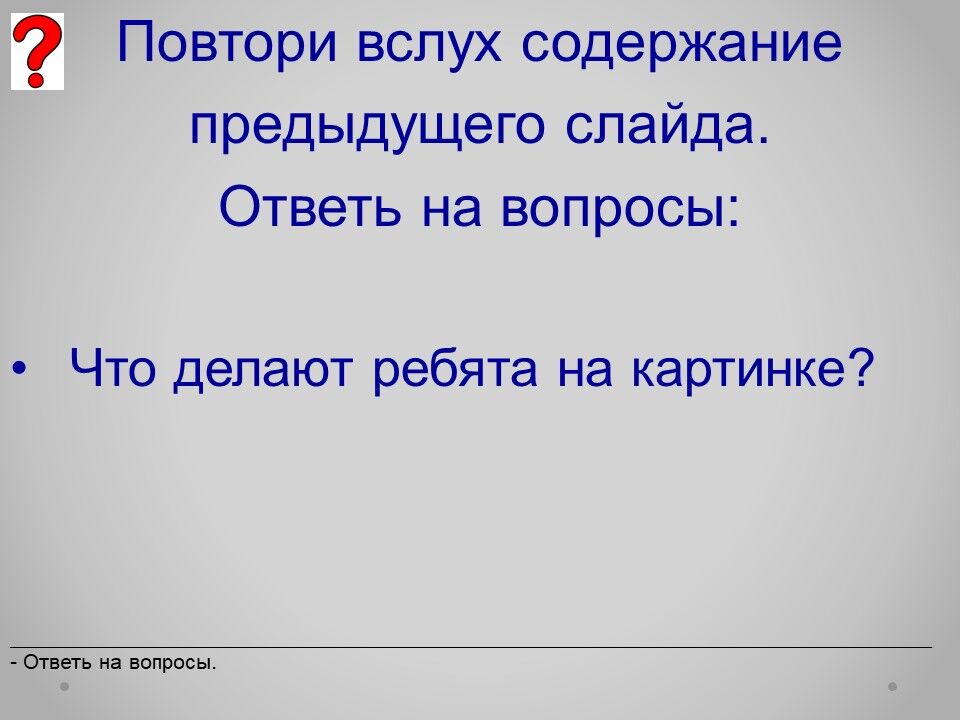 ?

Повтори вслух содержание предыдущего слайда.
Ответь на вопросы:

• Что делают ребята на картинке?

- Ответь на вопросы.